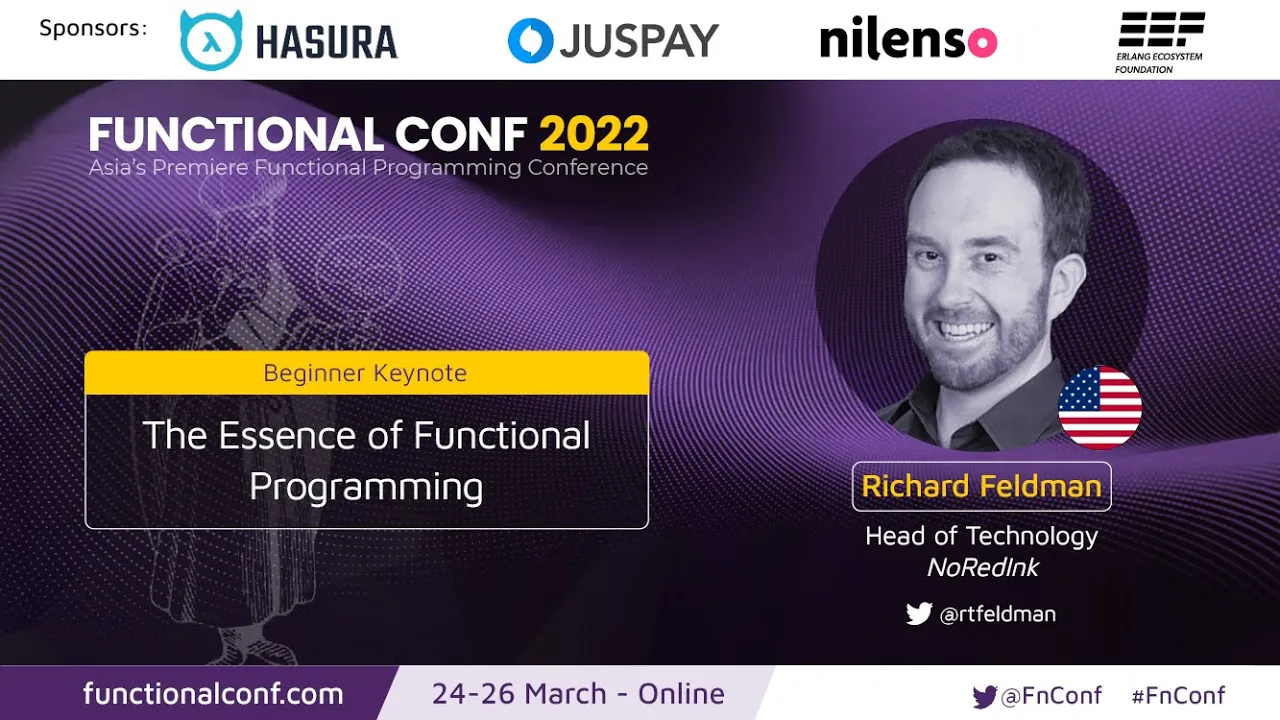 Sponsors: HASURA JUSPAY nilenso EEF ERLANG ECOSYSTEM FOUNDATION

FUNCTIONAL CONF 2022
Asia's Premiere Functional Programming Conference

Beginner Keynote

The Essence of Functional Programming

Richard Feldman

Head of Technology
NoRedInk

@rtfeldman

functionalconf.com

24-26 March - Online

@FnConf #FnConf